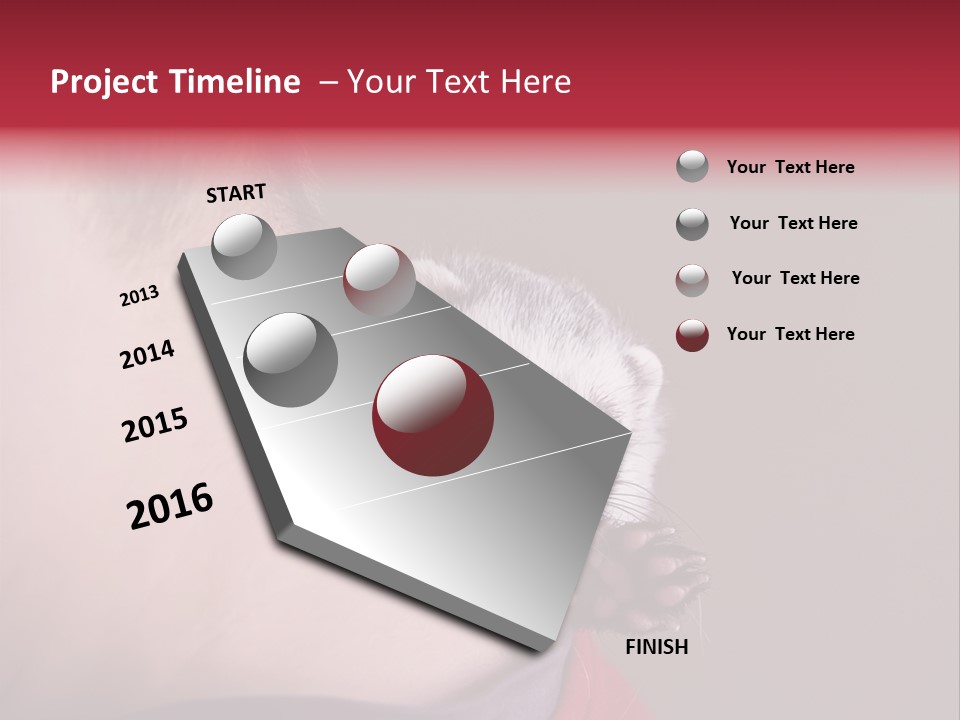 Project Timeline – Your Text Here

START

2013

2014

2015

2016

FINISH

Your Text Here

Your Text Here

Your Text Here

Your Text Here